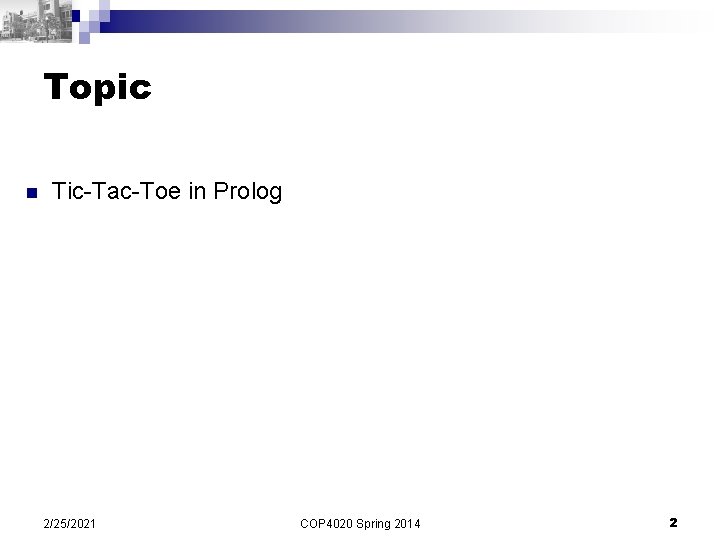 Topic

Tic-Tac-Toe in Prolog

2/25/2021 COP4020 Spring 2014 2